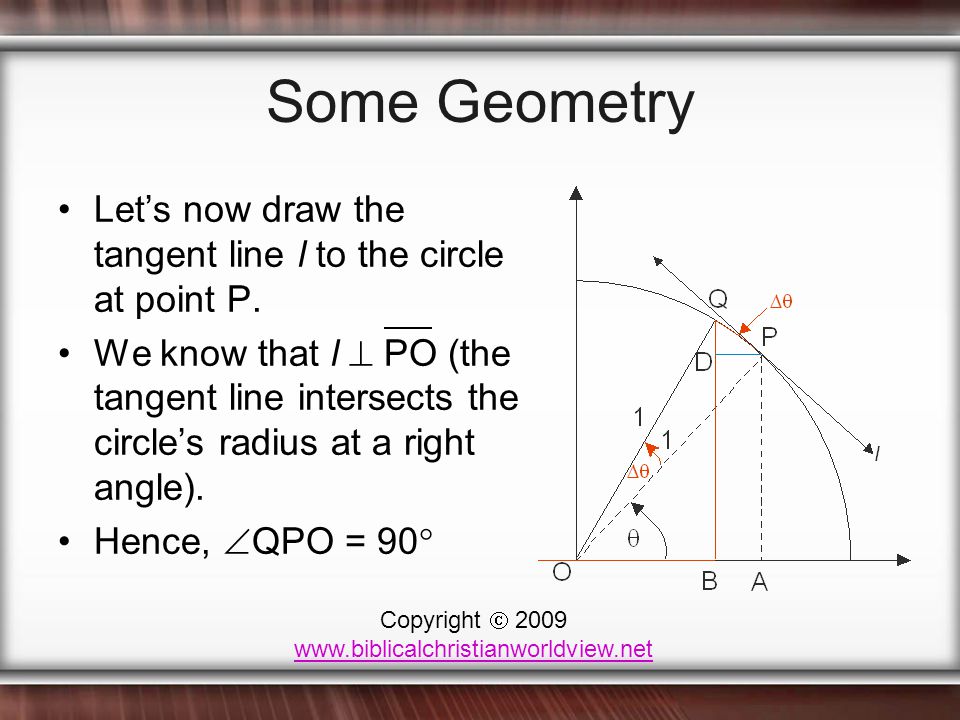 Some Geometry

• Let's now draw the tangent line $l$ to the circle at point P.

• We know that $l \perp \overline{PO}$ (the tangent line intersects the circle's radius at a right angle).

• Hence, $\angle QPO = 90°$

Q
$\Delta\theta$
P
D
1
1
$\Delta\theta$
$l$
$\theta$
O
B
A

Copyright © 2009
www.biblicalchristianworldview.net